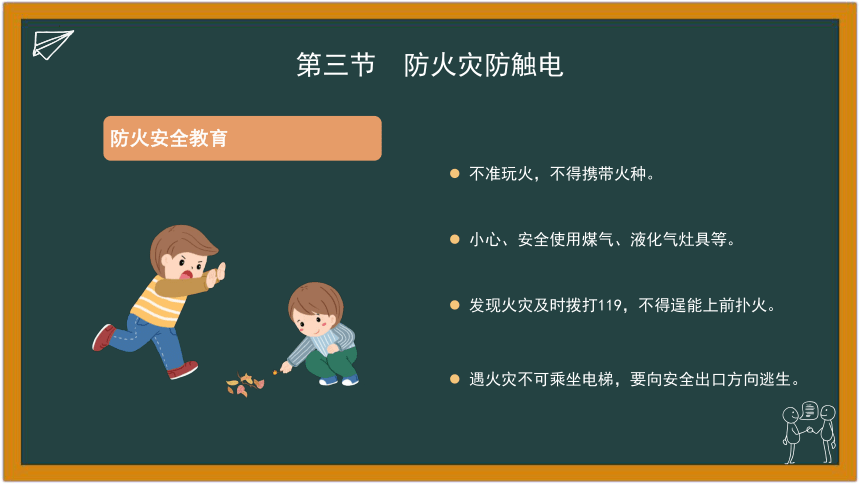 第三节　防火灾防触电

防火安全教育

不准玩火，不得携带火种。

小心、安全使用煤气、液化气灶具等。

发现火灾及时拨打119，不得逞能上前扑火。

遇火灾不可乘坐电梯，要向安全出口方向逃生。